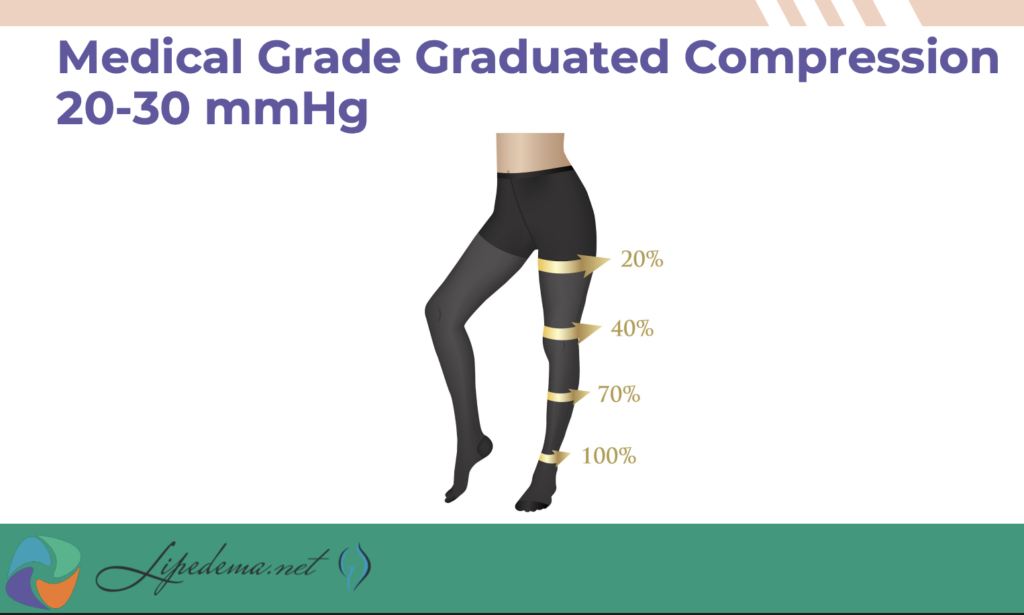 Medical Grade Graduated Compression 20-30 mmHg

20%

40%

70%

100%

Lipedema.net